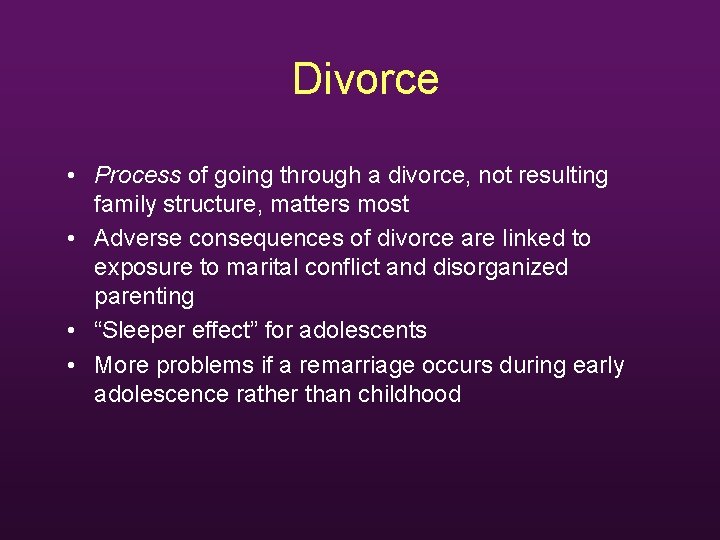 Divorce

• Process of going through a divorce, not resulting family structure, matters most
• Adverse consequences of divorce are linked to exposure to marital conflict and disorganized parenting
• “Sleeper effect” for adolescents
• More problems if a remarriage occurs during early adolescence rather than childhood